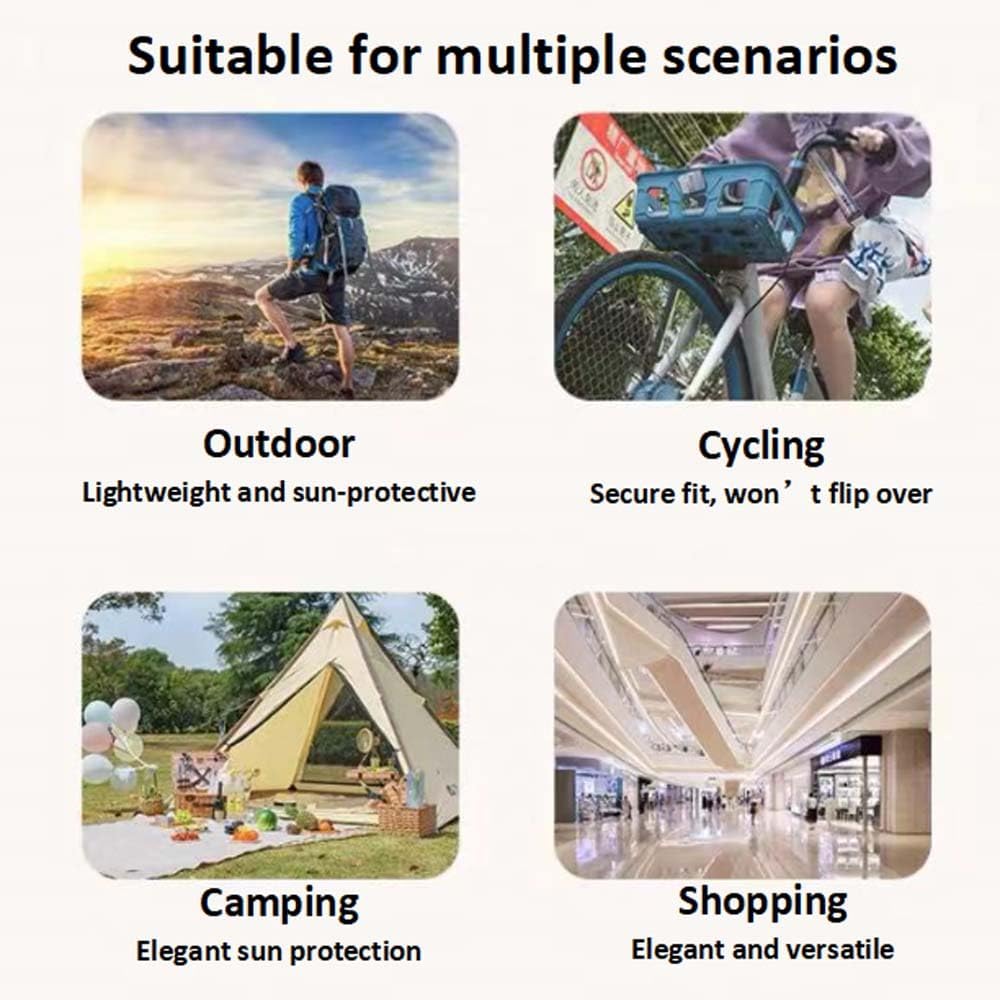 Suitable for multiple scenarios

Outdoor
Lightweight and sun-protective

Cycling
Secure fit, won’t flip over

Camping
Elegant sun protection

Shopping
Elegant and versatile